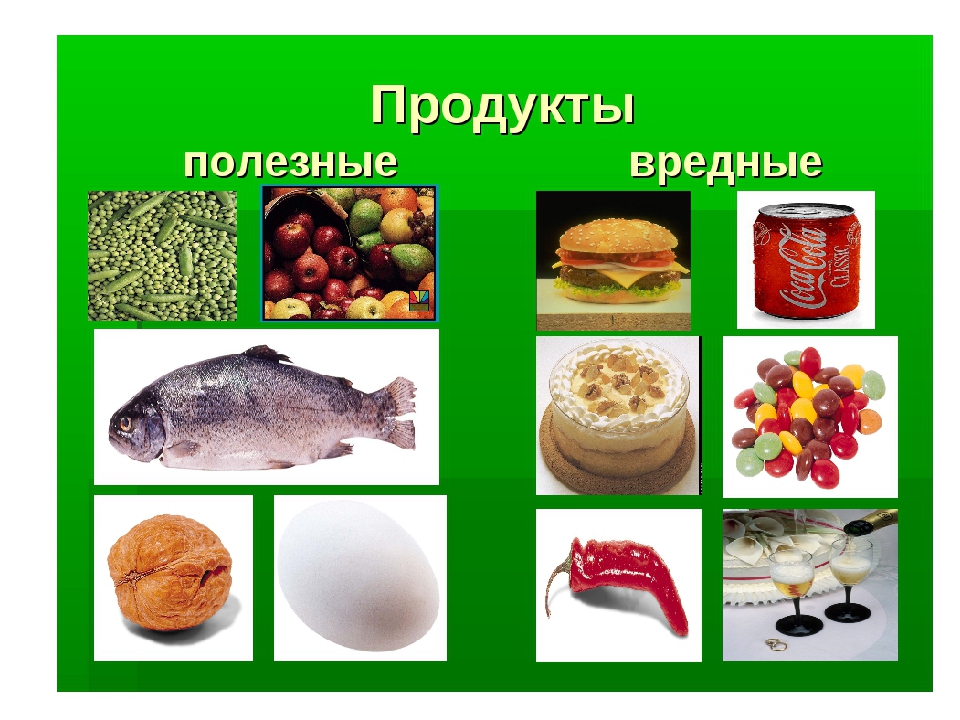 Продукты

полезные

вредные

Coca-Cola
CLASSIC